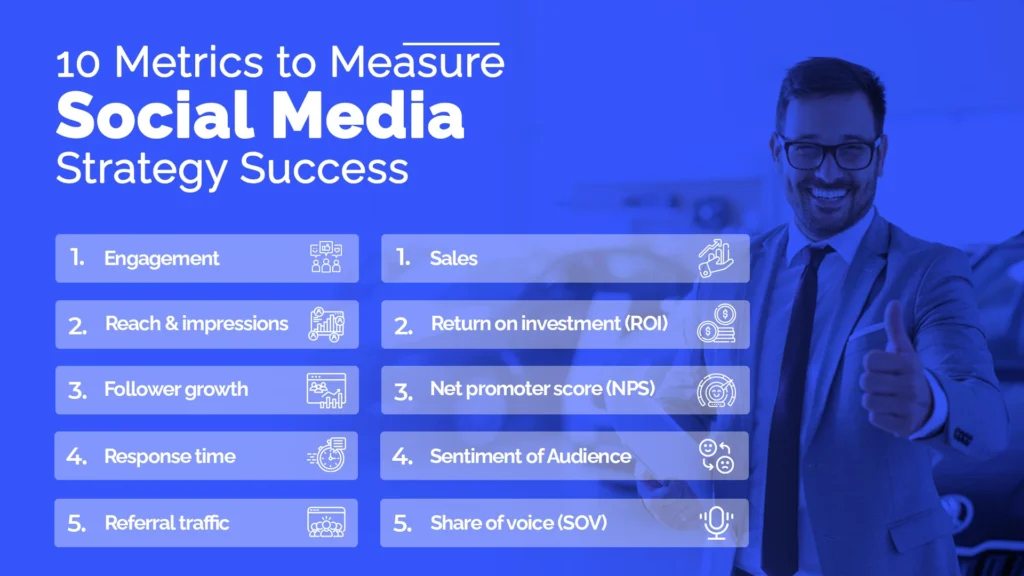 10 Metrics to Measure
Social Media
Strategy Success

1. Engagement

2. Reach & impressions

3. Follower growth

4. Response time

5. Referral traffic

1. Sales

2. Return on investment (ROI)

3. Net promoter score (NPS)

4. Sentiment of Audience

5. Share of voice (SOV)